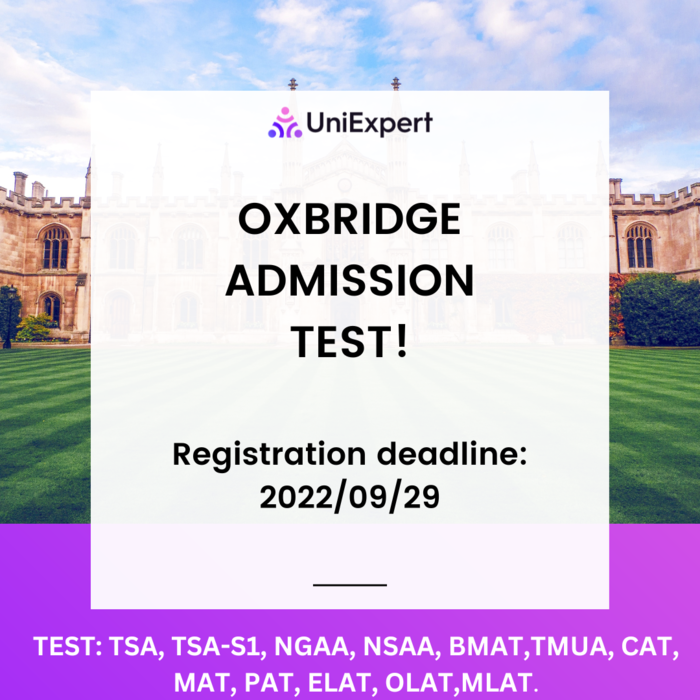 UniExpert

OXBRIDGE ADMISSION TEST!

Registration deadline: 2022/09/29

TEST: TSA, TSA-S1, NGAA, NSAA, BMAT,TMUA, CAT, MAT, PAT, ELAT, OLAT,MLAT.